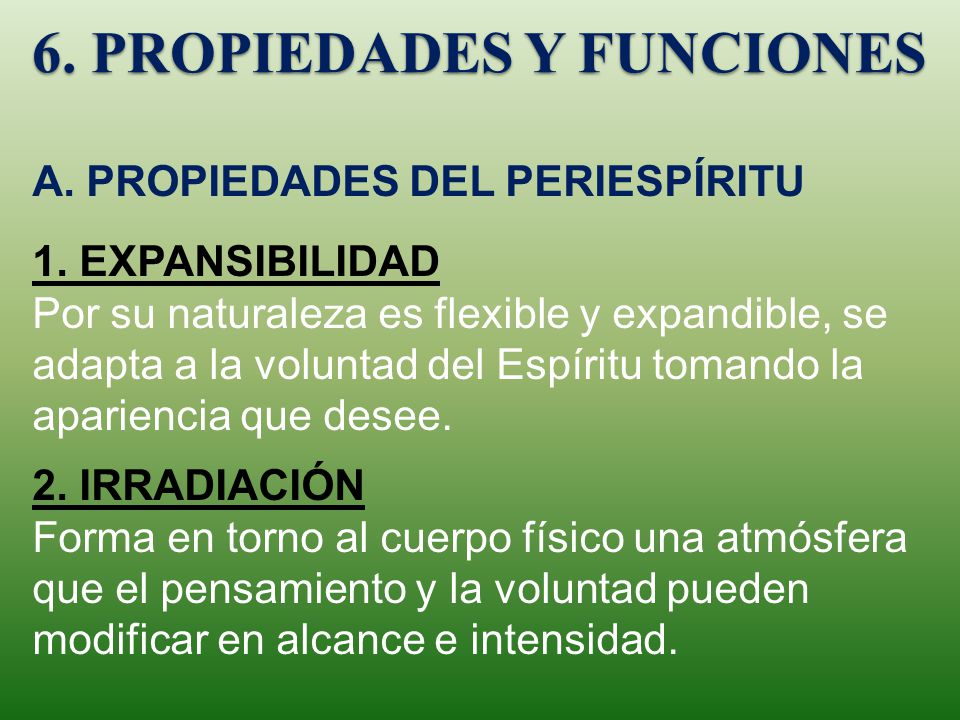 6. PROPIEDADES Y FUNCIONES

A. PROPIEDADES DEL PERIESPÍRITU

1. EXPANSIBILIDAD
Por su naturaleza es flexible y expandible, se adapta a la voluntad del Espíritu tomando la apariencia que desee.

2. IRRADIACIÓN
Forma en torno al cuerpo físico una atmósfera que el pensamiento y la voluntad pueden modificar en alcance e intensidad.